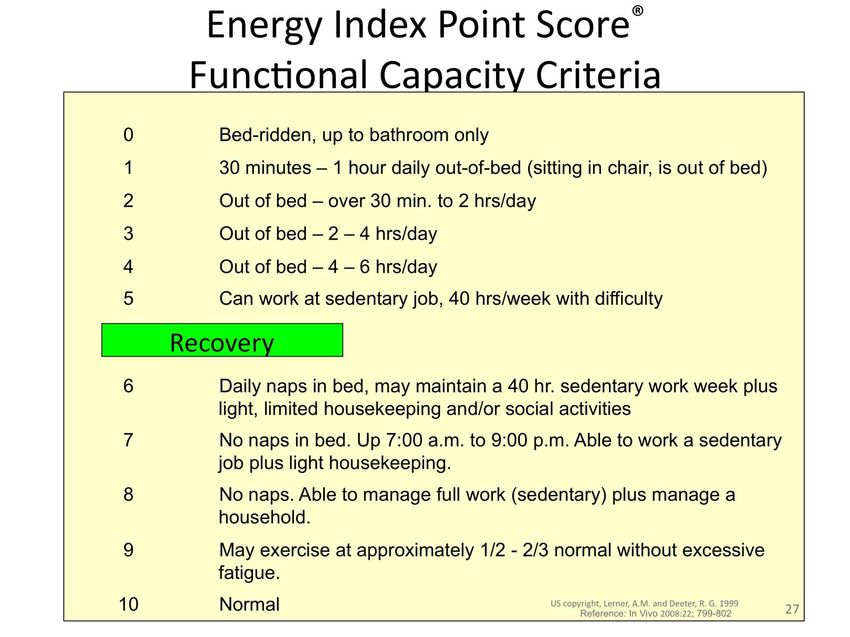 Energy Index Point Score®
Functional Capacity Criteria

0 Bed-ridden, up to bathroom only

1 30 minutes – 1 hour daily out-of-bed (sitting in chair, is out of bed)

2 Out of bed – over 30 min. to 2 hrs/day

3 Out of bed – 2 – 4 hrs/day

4 Out of bed – 4 – 6 hrs/day

5 Can work at sedentary job, 40 hrs/week with difficulty

Recovery

6 Daily naps in bed, may maintain a 40 hr. sedentary work week plus light, limited housekeeping and/or social activities

7 No naps in bed. Up 7:00 a.m. to 9:00 p.m. Able to work a sedentary job plus light housekeeping.

8 No naps. Able to manage full work (sedentary) plus manage a household.

9 May exercise at approximately 1/2 - 2/3 normal without excessive fatigue.

10 Normal

US copyright, Lerner, A.M. and Deeter, R. G. 1999
Reference: In Vivo 2008:22; 799-802

27